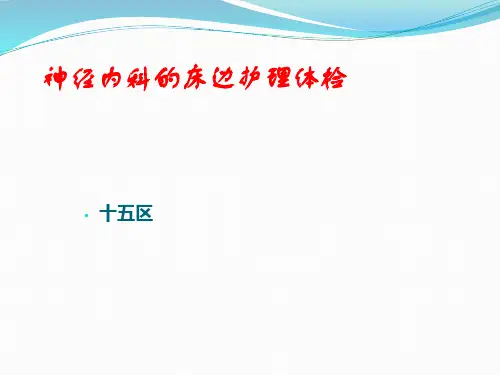 神经内科的床边护理体检

· 十五区